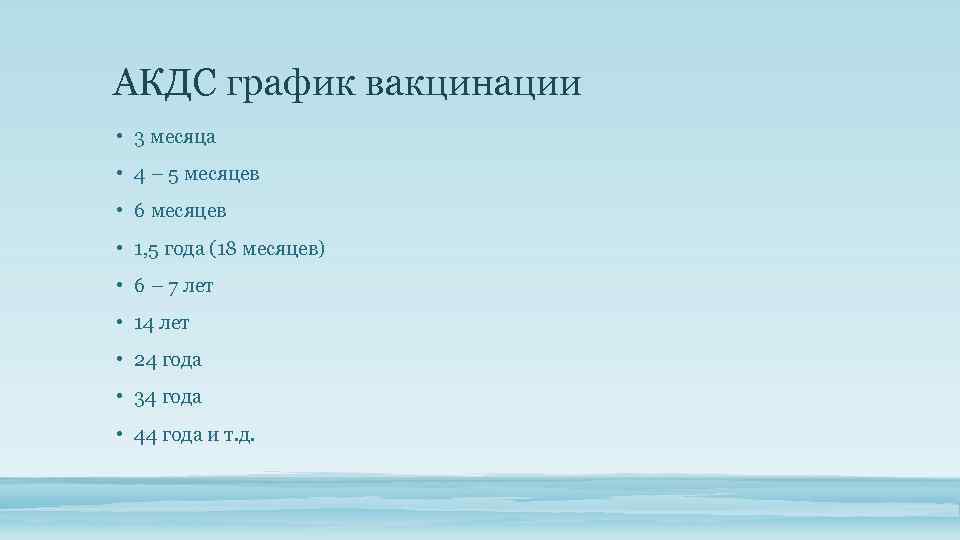 АКДС график вакцинации

• 3 месяца
• 4 – 5 месяцев
• 6 месяцев
• 1,5 года (18 месяцев)
• 6 – 7 лет
• 14 лет
• 24 года
• 34 года
• 44 года и т.д.